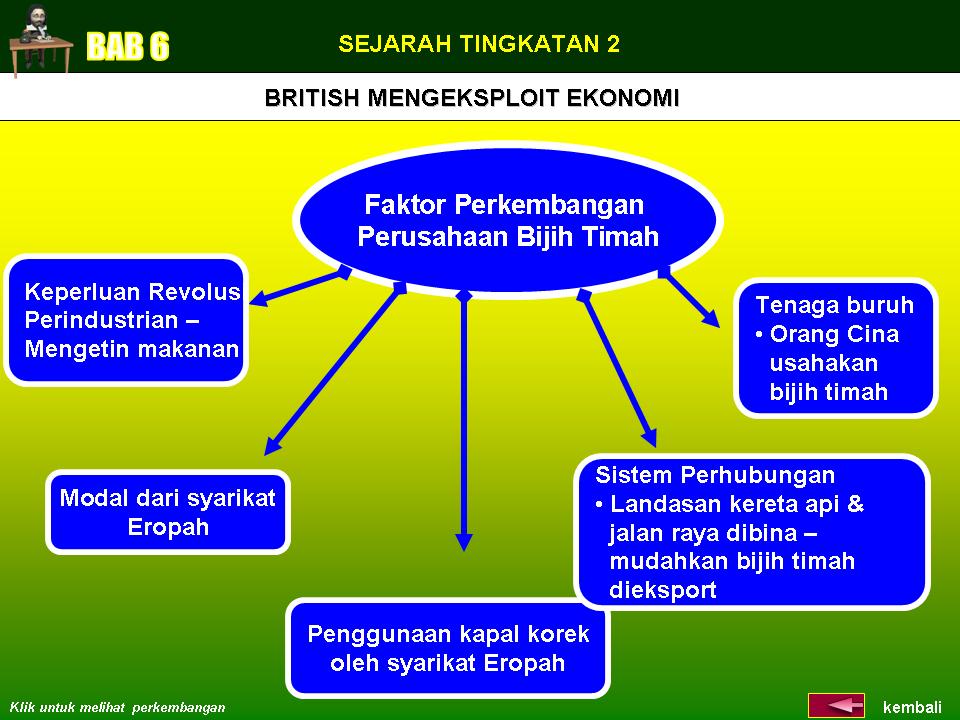 BAB 6

SEJARAH TINGKATAN 2

BRITISH MENGEKSPLOIT EKONOMI

Faktor Perkembangan Perusahaan Bijih Timah

Keperluan Revolus Perindustrian – Mengetin makanan

Tenaga buruh
• Orang Cina usahakan bijih timah

Modal dari syarikat Eropah

Sistem Perhubungan
• Landasan kereta api & jalan raya dibina – mudahkan bijih timah dieksport

Penggunaan kapal korek oleh syarikat Eropah

Klik untuk melihat perkembangan

kembali